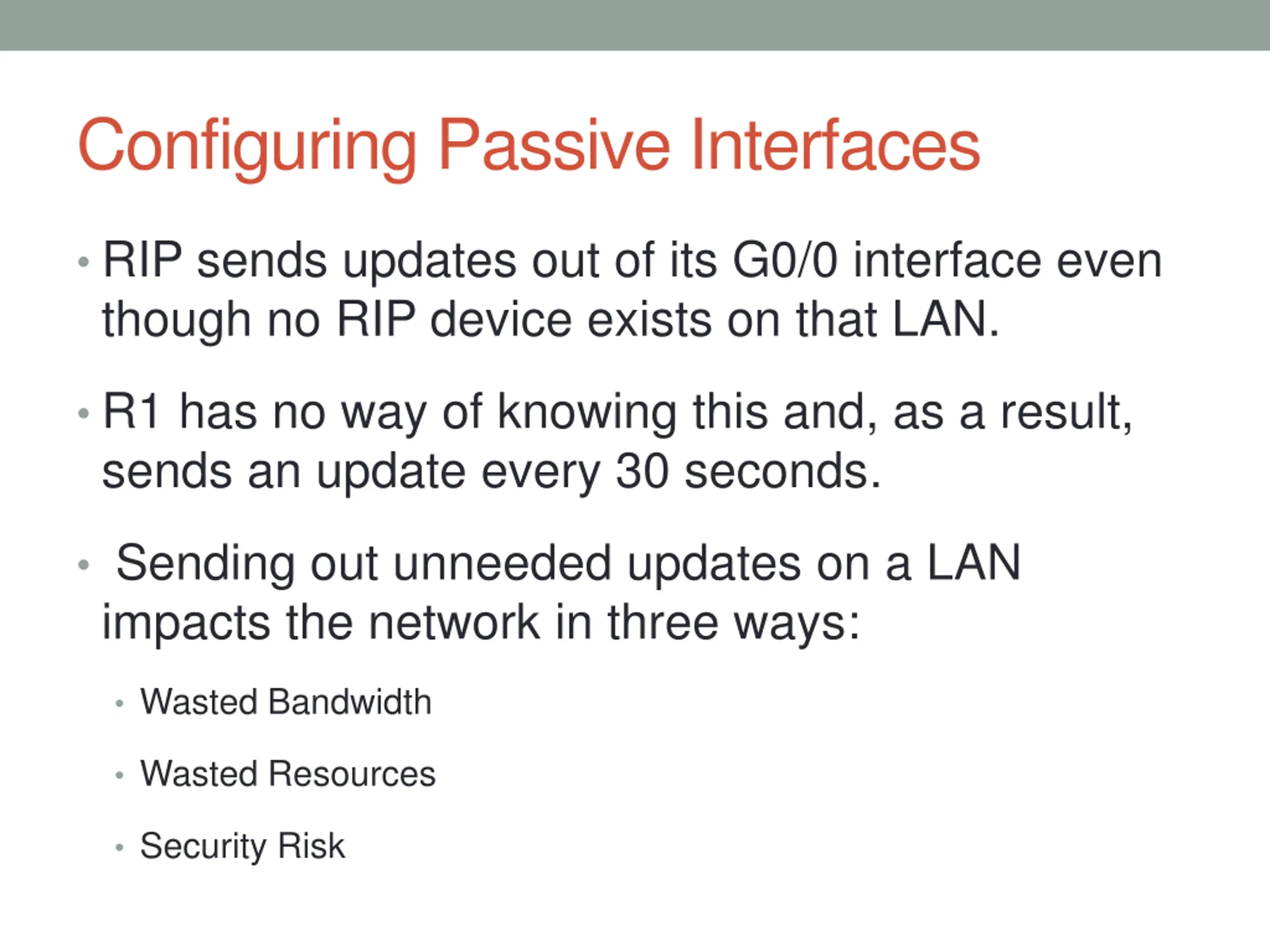 Configuring Passive Interfaces

• RIP sends updates out of its G0/0 interface even though no RIP device exists on that LAN.

• R1 has no way of knowing this and, as a result, sends an update every 30 seconds.

• Sending out unneeded updates on a LAN impacts the network in three ways:

• Wasted Bandwidth

• Wasted Resources

• Security Risk